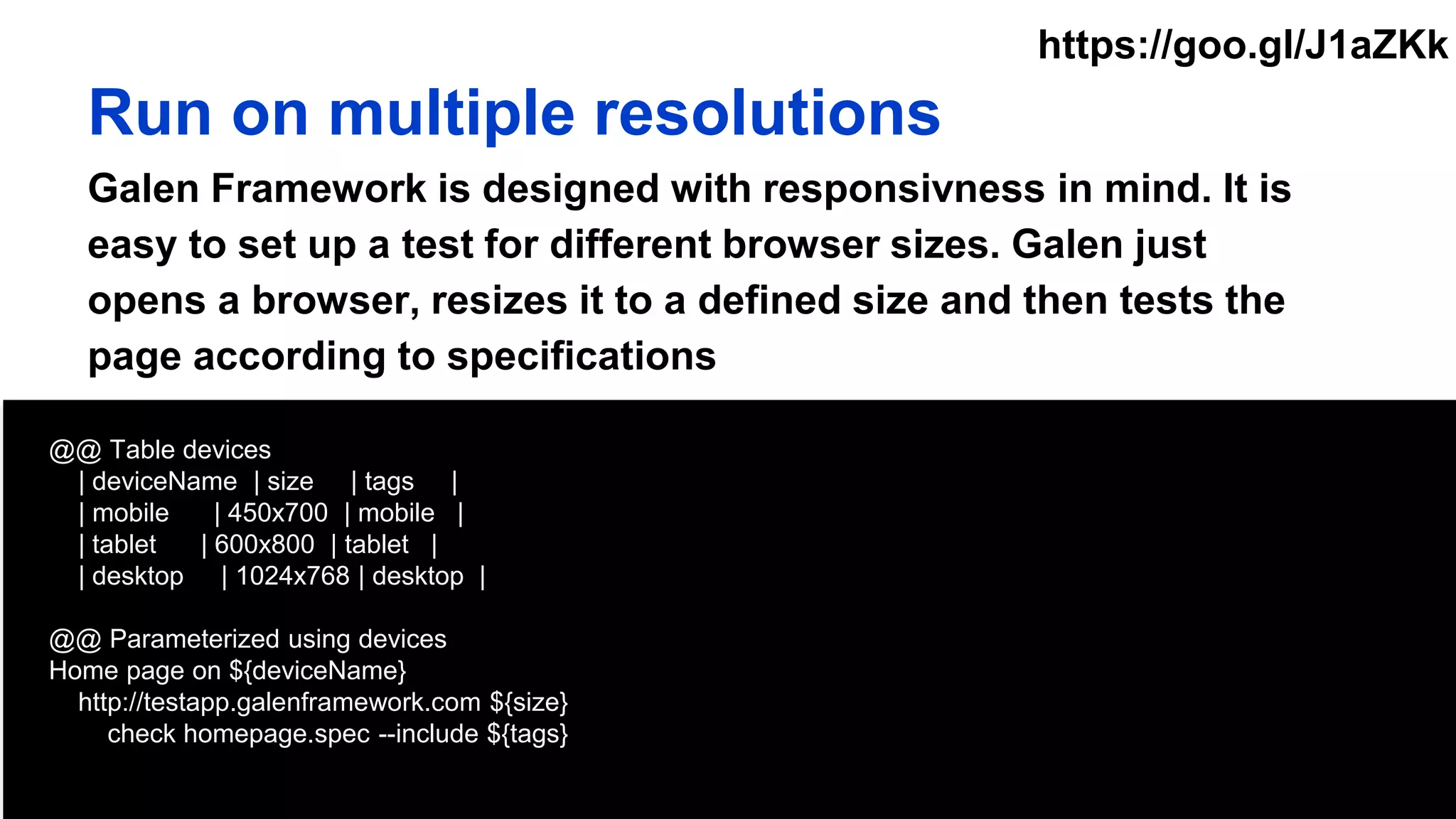 https://goo.gl/J1aZKk

Run on multiple resolutions

Galen Framework is designed with responsivness in mind. It is easy to set up a test for different browser sizes. Galen just opens a browser, resizes it to a defined size and then tests the page according to specifications

@@ Table devices
| deviceName | size | tags |
| mobile | 450x700 | mobile |
| tablet | 600x800 | tablet |
| desktop | 1024x768 | desktop |

@@ Parameterized using devices
Home page on ${deviceName}
http://testapp.galenframework.com ${size}
check homepage.spec --include ${tags}